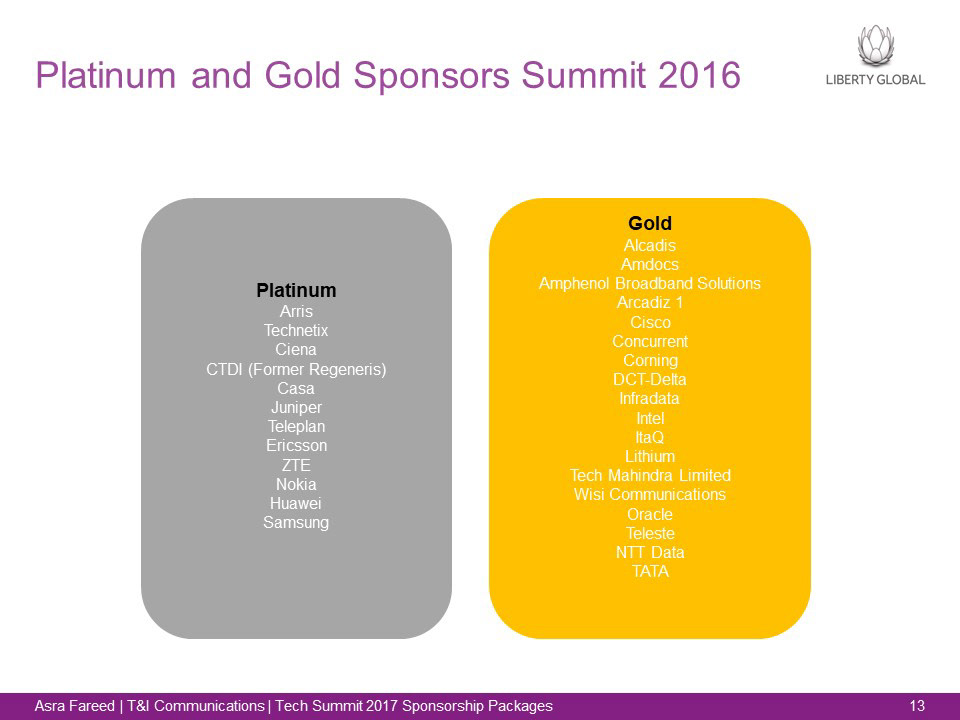 Platinum and Gold Sponsors Summit 2016

LIBERTY GLOBAL

Platinum
Arris
Technetix
Ciena
CTDI (Former Regeneris)
Casa
Juniper
Teleplan
Ericsson
ZTE
Nokia
Huawei
Samsung

Gold
Alcadis
Amdocs
Amphenol Broadband Solutions
Arcadiz 1
Cisco
Concurrent
Corning
DCT-Delta
Infradata
Intel
ItaQ
Lithium
Tech Mahindra Limited
Wisi Communications
Oracle
Teleste
NTT Data
TATA

Asra Fareed | T&I Communications | Tech Summit 2017 Sponsorship Packages 13